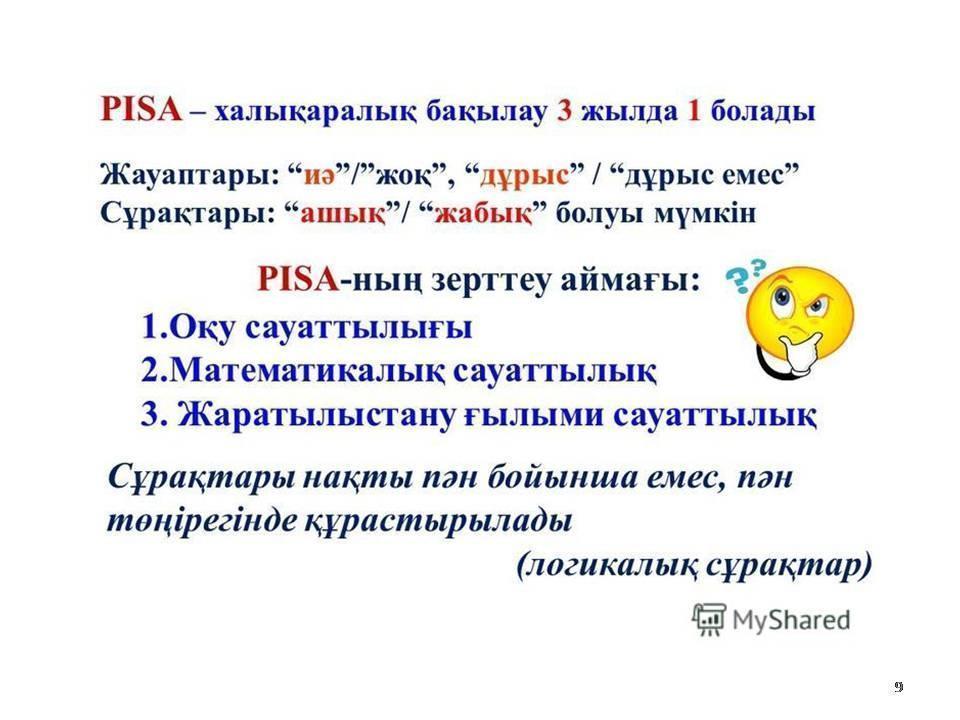 PISA – халықаралық бақылау 3 жылда 1 болады

Жауаптары: “иә”/”жоқ”, “дұрыс” / “дұрыс емес”
Сұрақтары: “ашық”/ “жабық” болуы мүмкін

PISA-ның зерттеу аймағы:
1.Оқу сауаттылығы
2.Математикалық сауаттылық
3. Жаратылыстану ғылыми сауаттылық

Сұрақтары нақты пән бойынша емес, пән төңірегінде құрастырылады
(логикалық сұрақтар)

MyShared

9